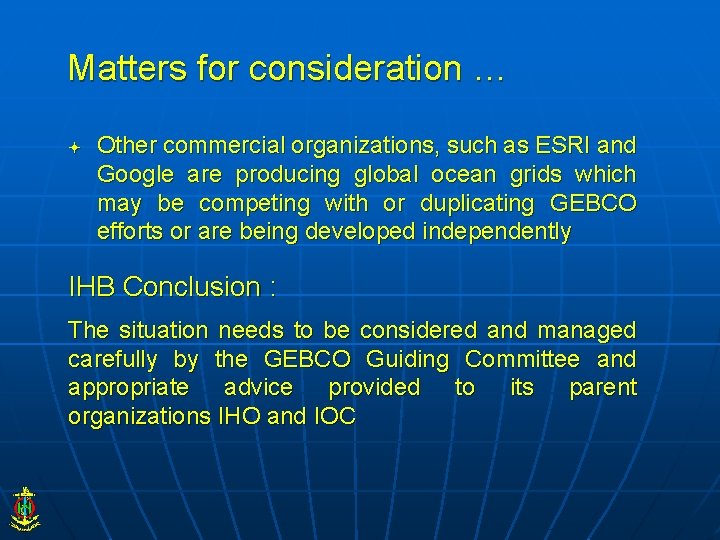 Matters for consideration …

Other commercial organizations, such as ESRI and Google are producing global ocean grids which may be competing with or duplicating GEBCO efforts or are being developed independently

IHB Conclusion :

The situation needs to be considered and managed carefully by the GEBCO Guiding Committee and appropriate advice provided to its parent organizations IHO and IOC